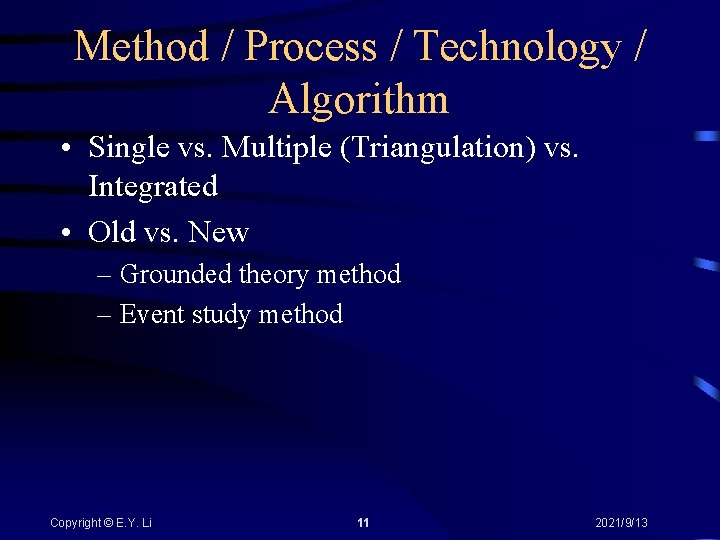 Method / Process / Technology / Algorithm

• Single vs. Multiple (Triangulation) vs. Integrated
• Old vs. New
– Grounded theory method
– Event study method

Copyright © E.Y. Li 11 2021/9/13